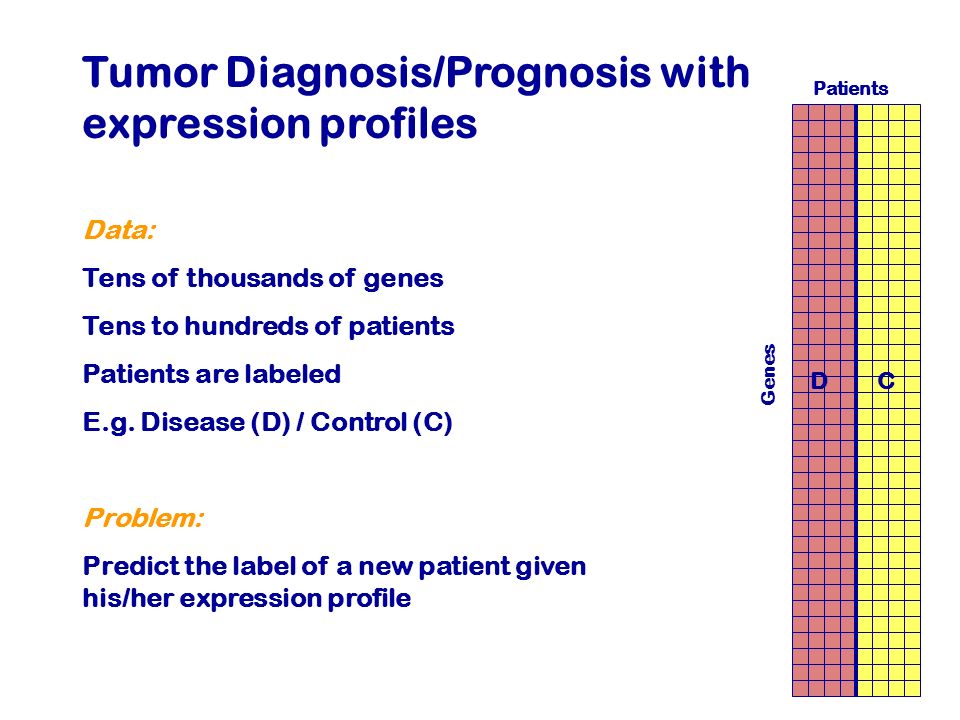 Tumor Diagnosis/Prognosis with expression profiles

Data:

Tens of thousands of genes

Tens to hundreds of patients

Patients are labeled

E.g. Disease (D) / Control (C)

Problem:

Predict the label of a new patient given his/her expression profile

Patients

Genes

D

C